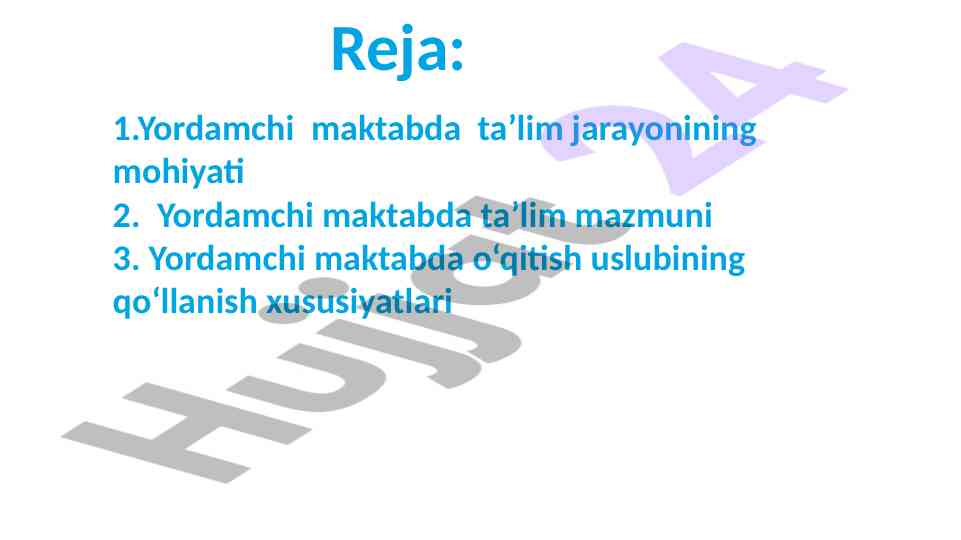 Reja:

1.Yordamchi maktabda ta’lim jarayonining mohiyati

2. Yordamchi maktabda ta’lim mazmuni

3. Yordamchi maktabda o‘qitish uslubining qo‘llanish xususiyatlari

Hujjat 24